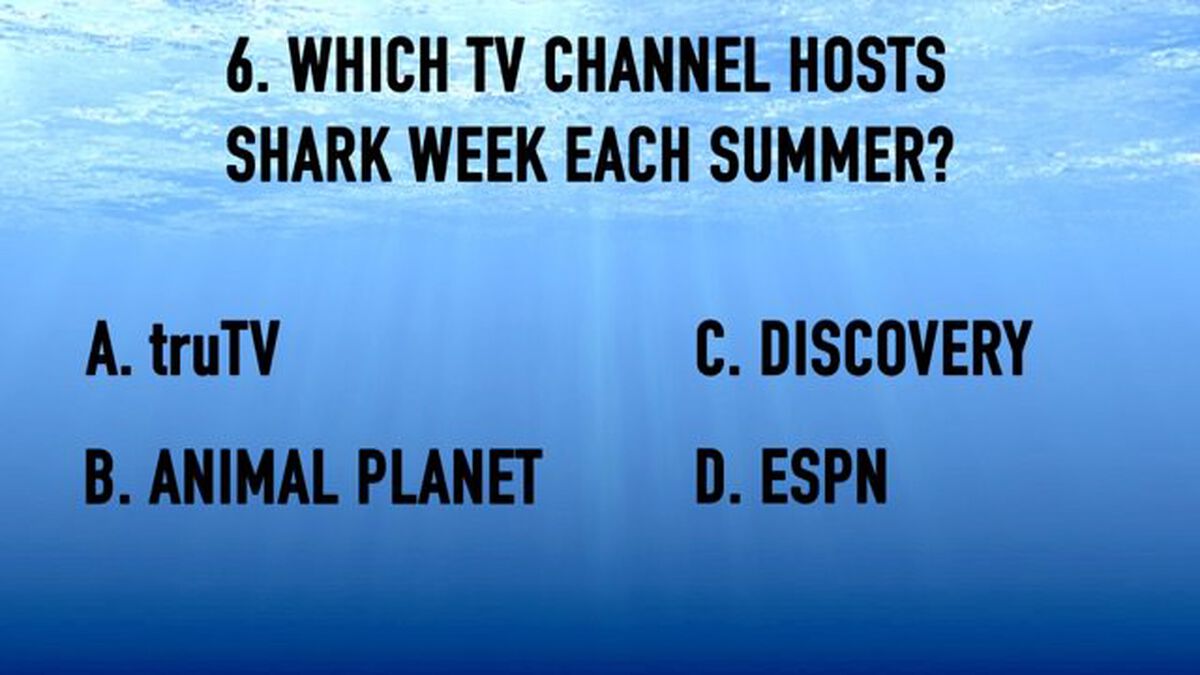 6. WHICH TV CHANNEL HOSTS SHARK WEEK EACH SUMMER?

A. truTV

B. ANIMAL PLANET

C. DISCOVERY

D. ESPN